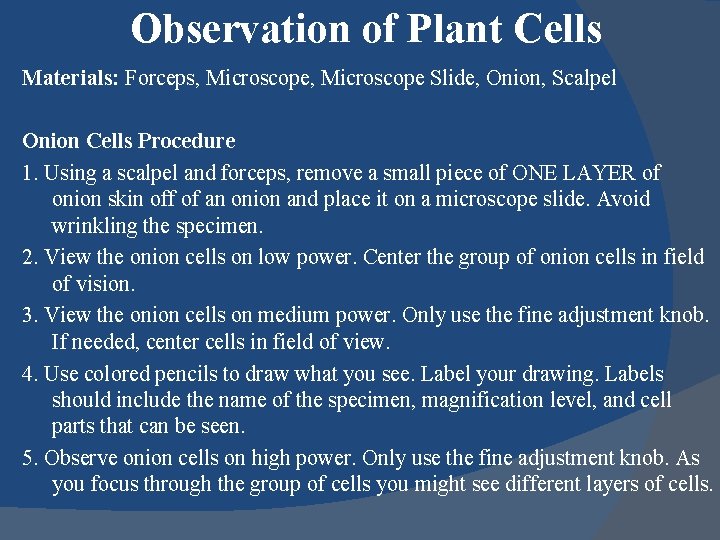 Observation of Plant Cells

Materials: Forceps, Microscope, Microscope Slide, Onion, Scalpel

Onion Cells Procedure

1. Using a scalpel and forceps, remove a small piece of ONE LAYER of onion skin off of an onion and place it on a microscope slide. Avoid wrinkling the specimen.

2. View the onion cells on low power. Center the group of onion cells in field of vision.

3. View the onion cells on medium power. Only use the fine adjustment knob. If needed, center cells in field of view.

4. Use colored pencils to draw what you see. Label your drawing. Labels should include the name of the specimen, magnification level, and cell parts that can be seen.

5. Observe onion cells on high power. Only use the fine adjustment knob. As you focus through the group of cells you might see different layers of cells.